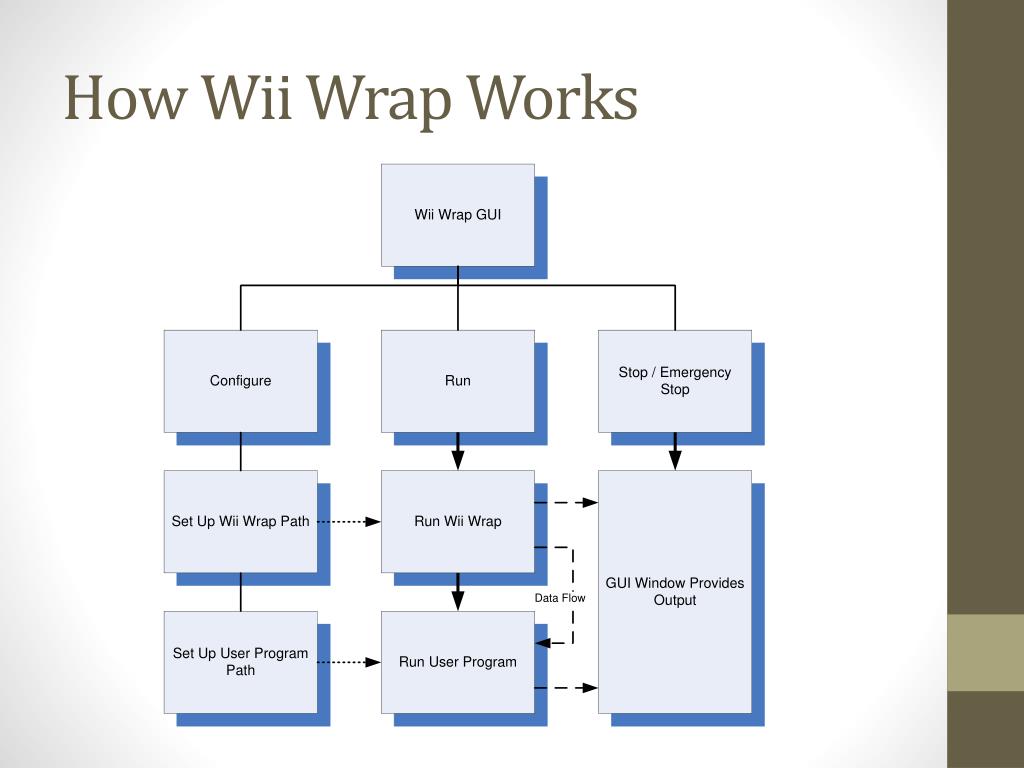 How Wii Wrap Works

Wii Wrap GUI

Configure

Run

Stop / Emergency Stop

Set Up Wii Wrap Path

Run Wii Wrap

GUI Window Provides Output

Data Flow

Set Up User Program Path

Run User Program